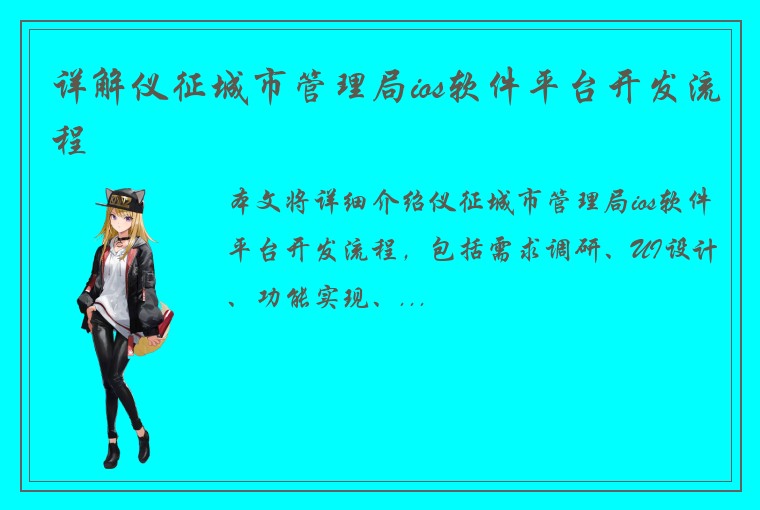 详解仪征城市管理局ios软件平台开发流程

本文将详细介绍仪征城市管理局ios软件平台开发流程，包括需求调研、UI设计、功能实现、...